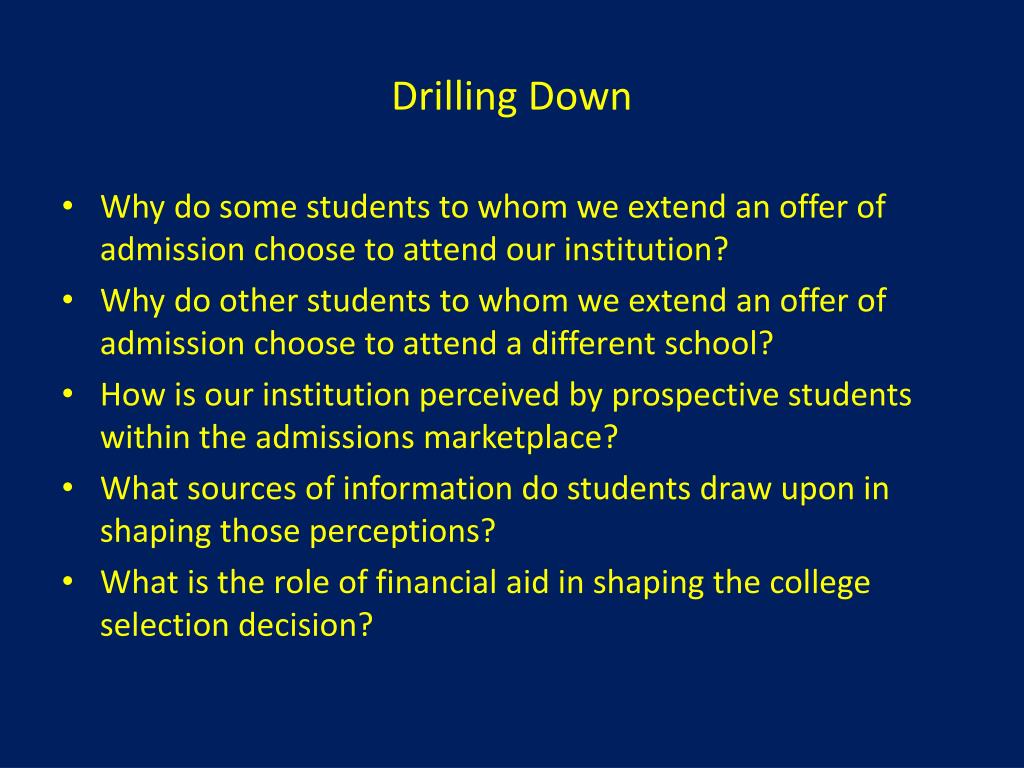 Drilling Down

• Why do some students to whom we extend an offer of admission choose to attend our institution?
• Why do other students to whom we extend an offer of admission choose to attend a different school?
• How is our institution perceived by prospective students within the admissions marketplace?
• What sources of information do students draw upon in shaping those perceptions?
• What is the role of financial aid in shaping the college selection decision?